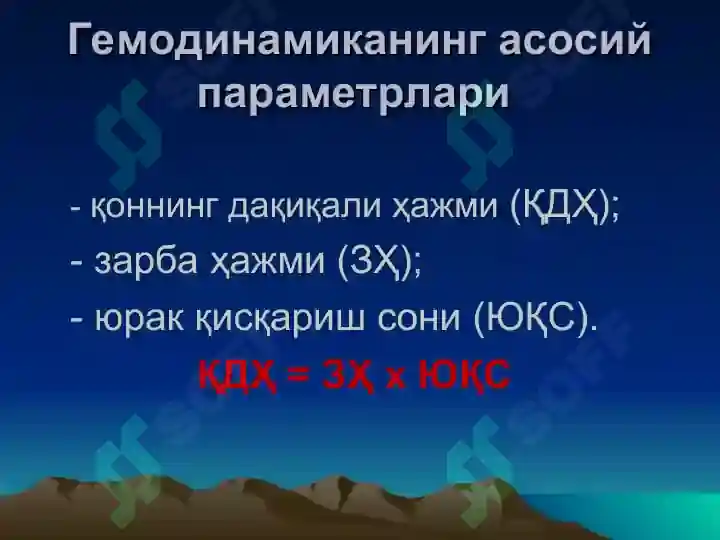 Гемодинамиканинг асосий параметрлари

- қоннинг дақиқали ҳажми (ҚДҲ);
- зарба ҳажми (ЗҲ);
- юрак қисқариш сони (ЮҚС).

ҚДҲ = ЗҲ х ЮҚС